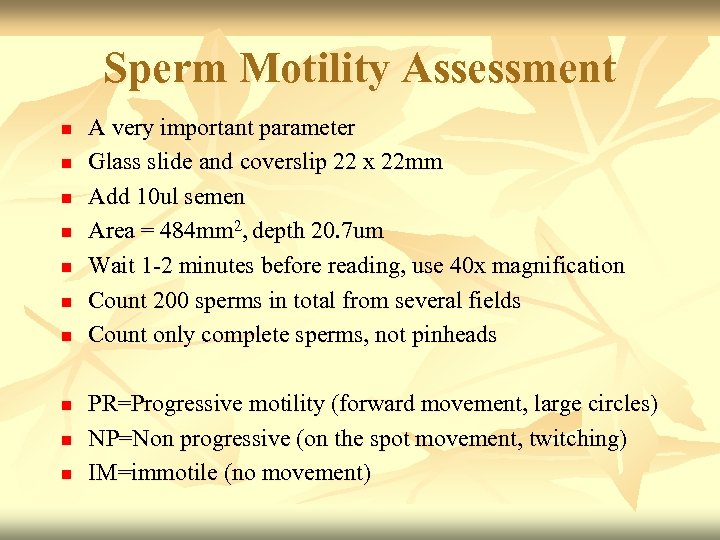 Sperm Motility Assessment

- A very important parameter
- Glass slide and coverslip 22 x 22mm
- Add 10ul semen
- Area = 484mm$^2$, depth 20.7um
- Wait 1-2 minutes before reading, use 40x magnification
- Count 200 sperms in total from several fields
- Count only complete sperms, not pinheads

- PR=Progressive motility (forward movement, large circles)
- NP=Non progressive (on the spot movement, twitching)
- IM=immotile (no movement)